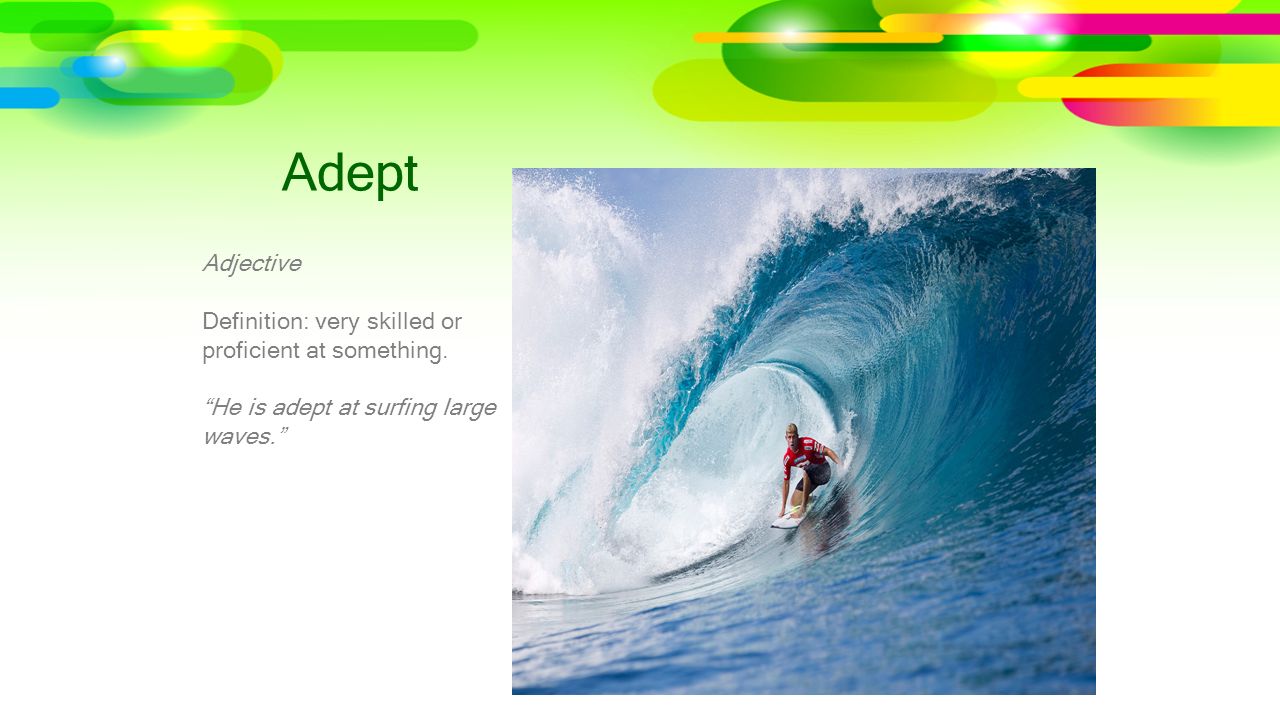 Adept

Adjective

Definition: very skilled or proficient at something.

“He is adept at surfing large waves.”